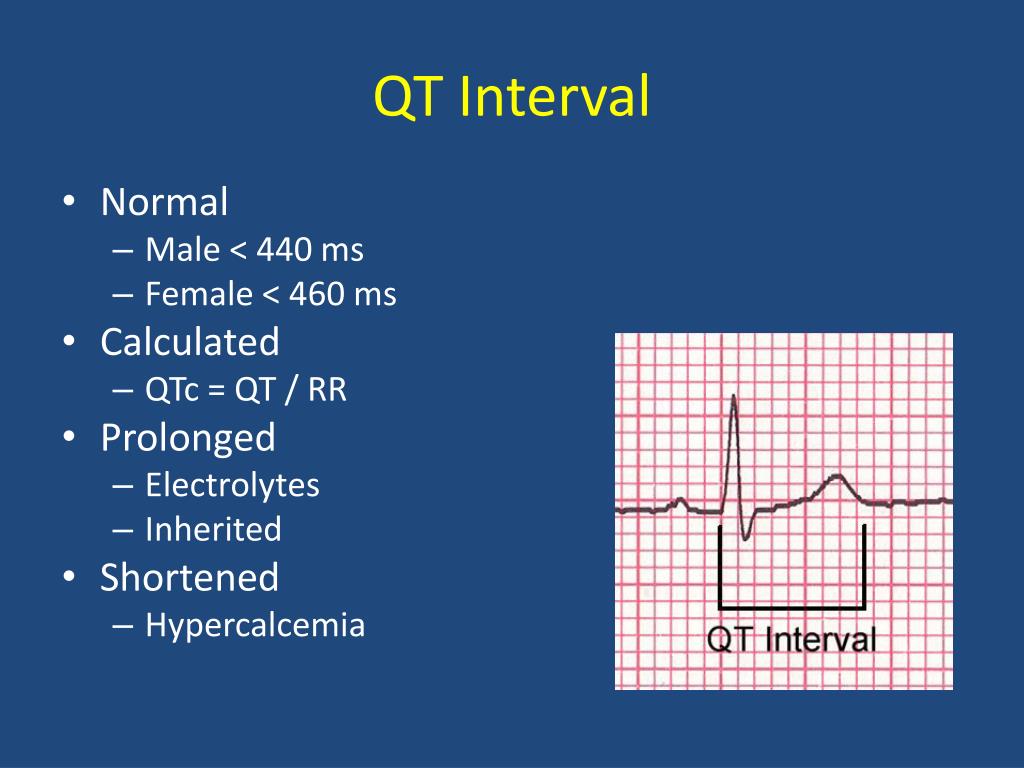 QT Interval

• Normal
– Male < 440 ms
– Female < 460 ms
• Calculated
– QTc = QT / RR
• Prolonged
– Electrolytes
– Inherited
• Shortened
– Hypercalcemia

QT Interval